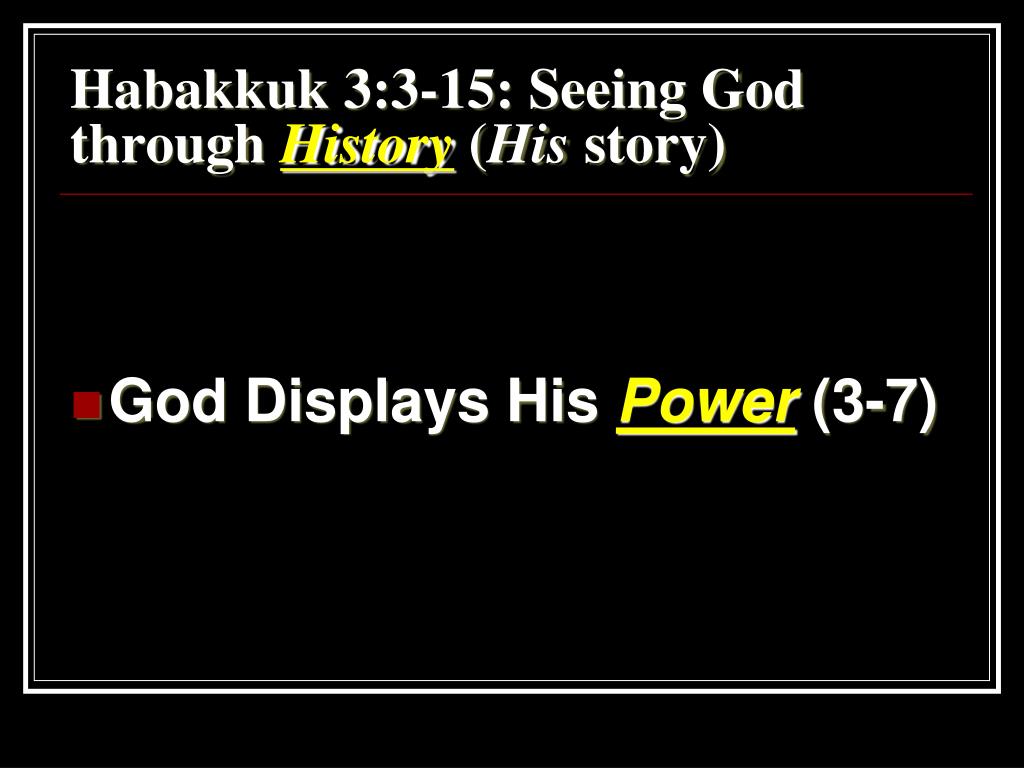 Habakkuk 3:3-15: Seeing God through History (His story)

God Displays His Power (3-7)